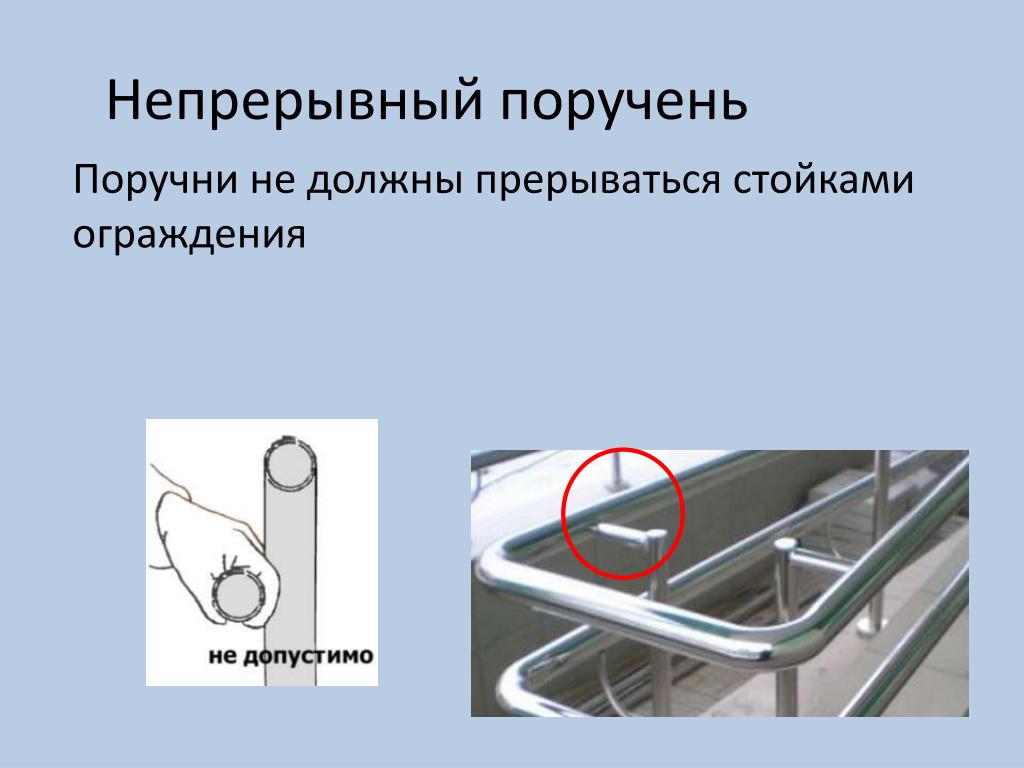 Непрерывный поручень

Поручни не должны прерываться стойками ограждения

не допустимо